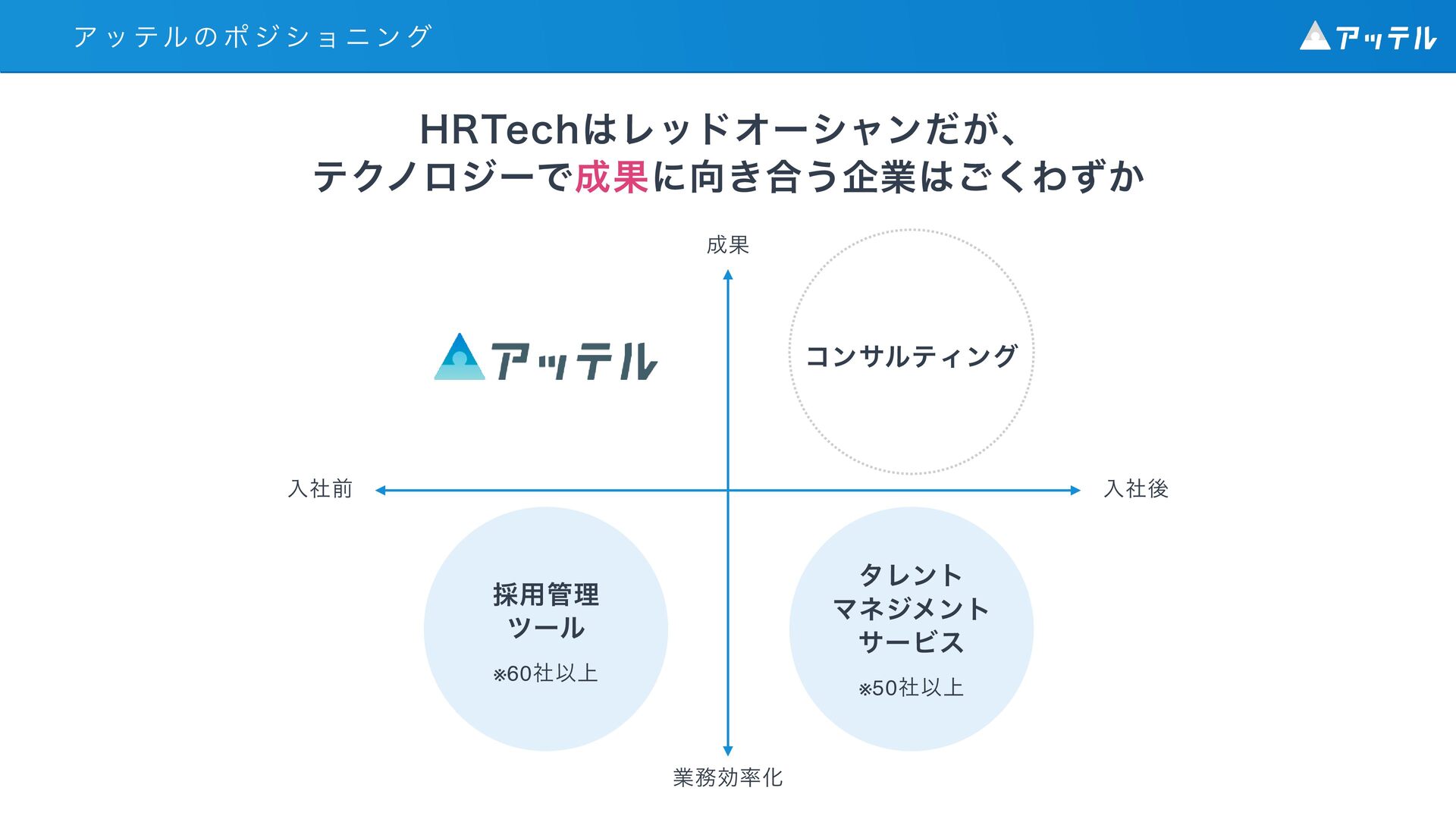 アッテルのポジショニング

アッテル

HRTechはレッドオーシャンだが、
テクノロジーで成果に向き合う企業はごくわずか

成果

アッテル

コンサルティング

入社前

入社後

採用管理
ツール
※60社以上

タレント
マネジメント
サービス
※50社以上

業務効率化